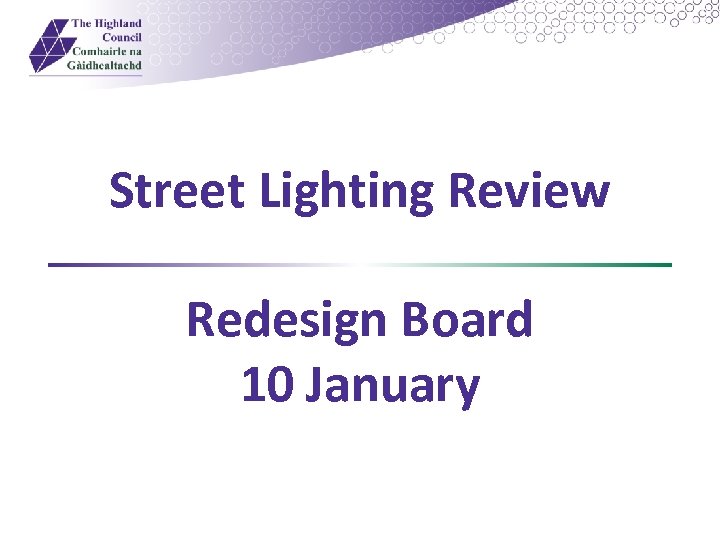 The Highland Council
Comhairle na Gàidhealtachd

Street Lighting Review

Redesign Board
10 January